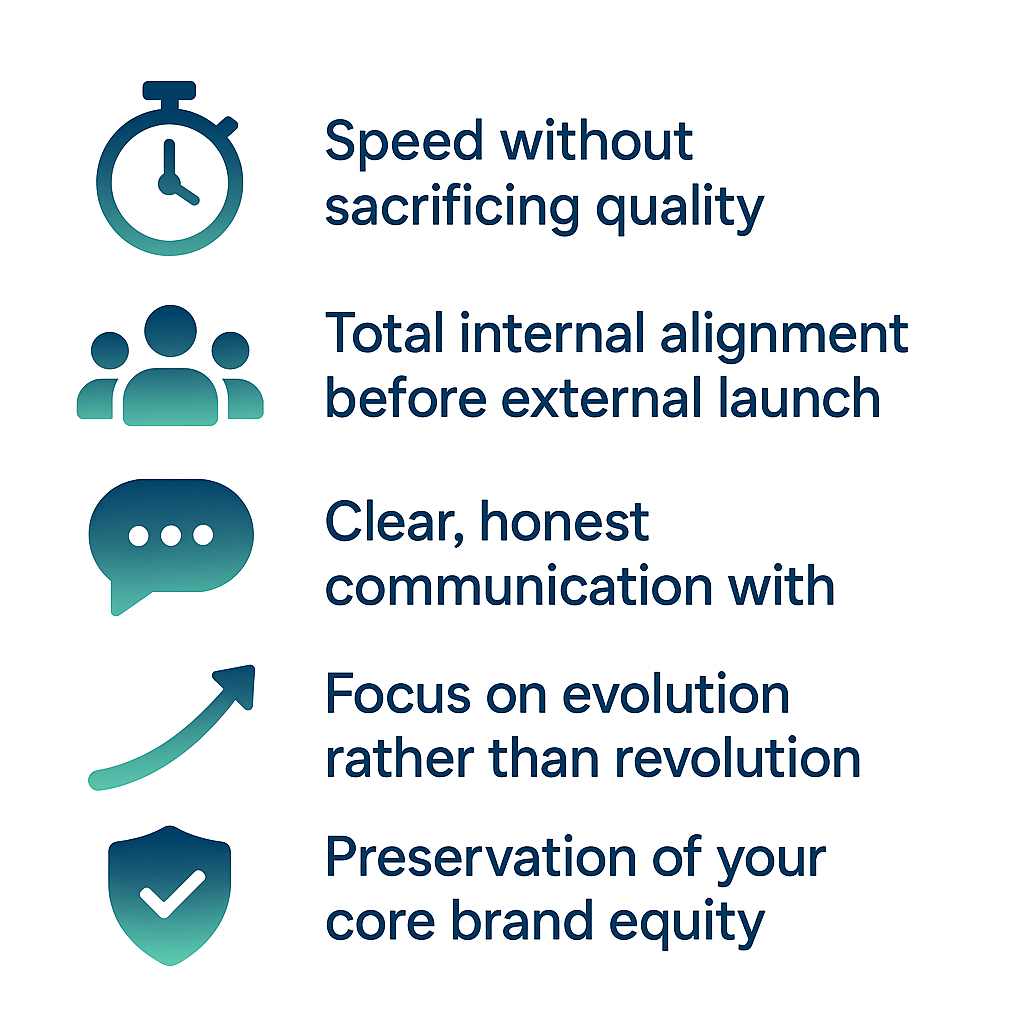 Speed without sacrificing quality

Total internal alignment before external launch

Clear, honest communication with

Focus on evolution rather than revolution

Preservation of your core brand equity